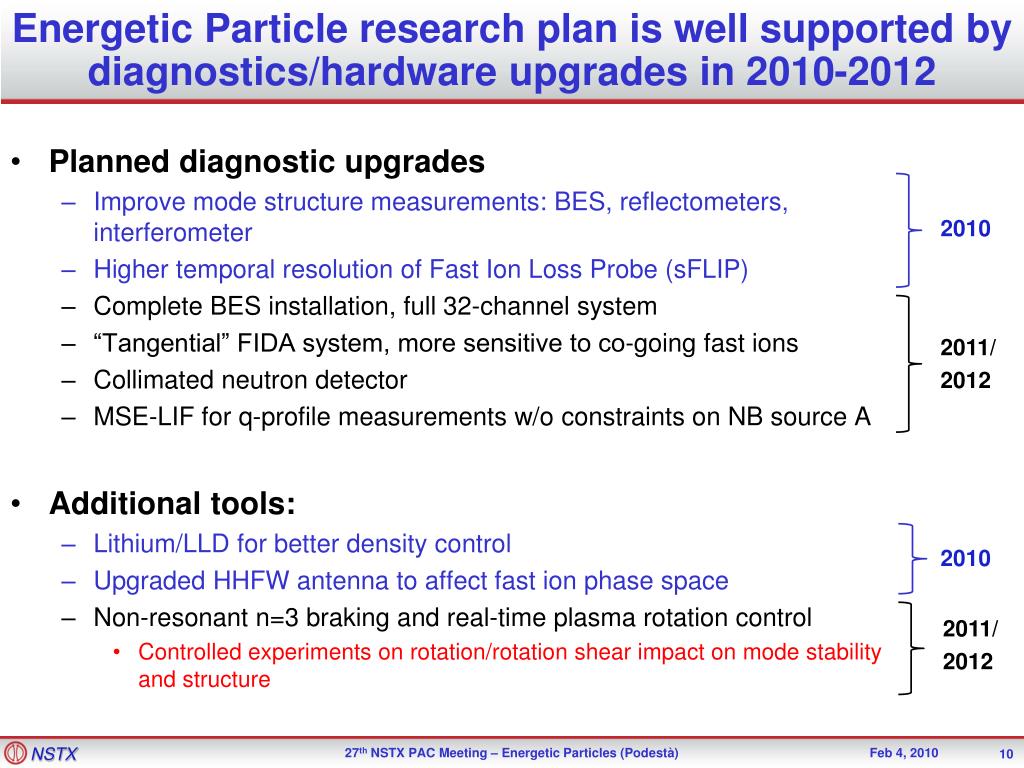 Energetic Particle research plan is well supported by diagnostics/hardware upgrades in 2010-2012

• Planned diagnostic upgrades
– Improve mode structure measurements: BES, reflectometers, interferometer
– Higher temporal resolution of Fast Ion Loss Probe (sFLIP)
– Complete BES installation, full 32-channel system
– “Tangential” FIDA system, more sensitive to co-going fast ions
– Collimated neutron detector
– MSE-LIF for q-profile measurements w/o constraints on NB source A

2010

2011/ 2012

• Additional tools:
– Lithium/LLD for better density control
– Upgraded HHFW antenna to affect fast ion phase space
– Non-resonant n=3 braking and real-time plasma rotation control
• Controlled experiments on rotation/rotation shear impact on mode stability and structure

2010

2011/ 2012

NSTX

27$^{th}$ NSTX PAC Meeting – Energetic Particles (Podestà)

Feb 4, 2010

10